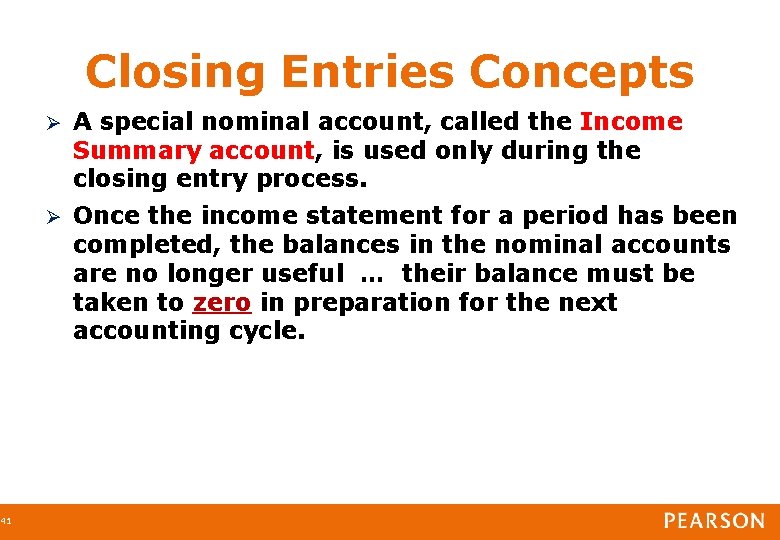 Closing Entries Concepts

➢ A special nominal account, called the Income Summary account, is used only during the closing entry process.

➢ Once the income statement for a period has been completed, the balances in the nominal accounts are no longer useful … their balance must be taken to zero in preparation for the next accounting cycle.

41

PEARSON